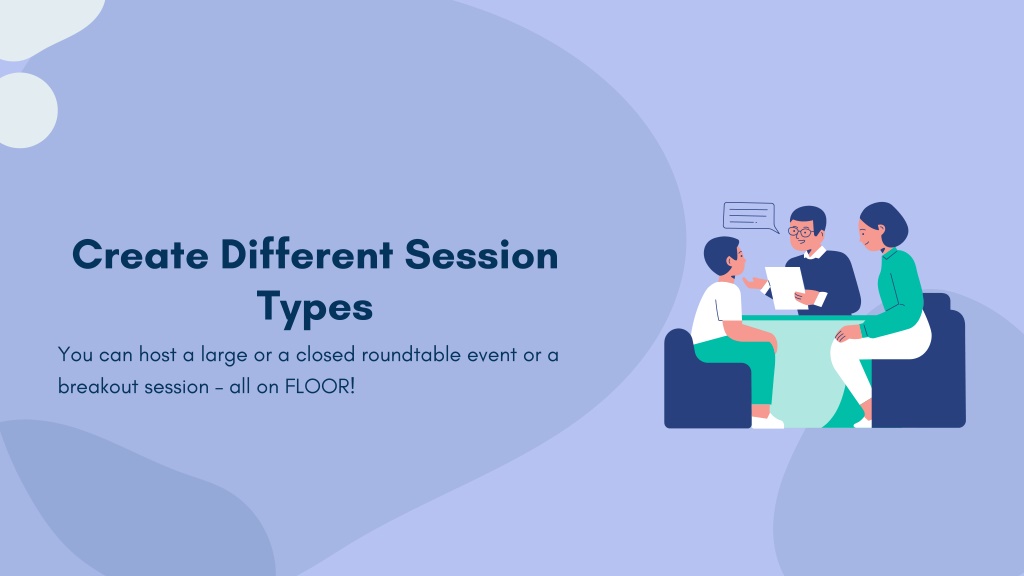 Create Different Session Types

You can host a large or a closed roundtable event or a breakout session - all on FLOOR!